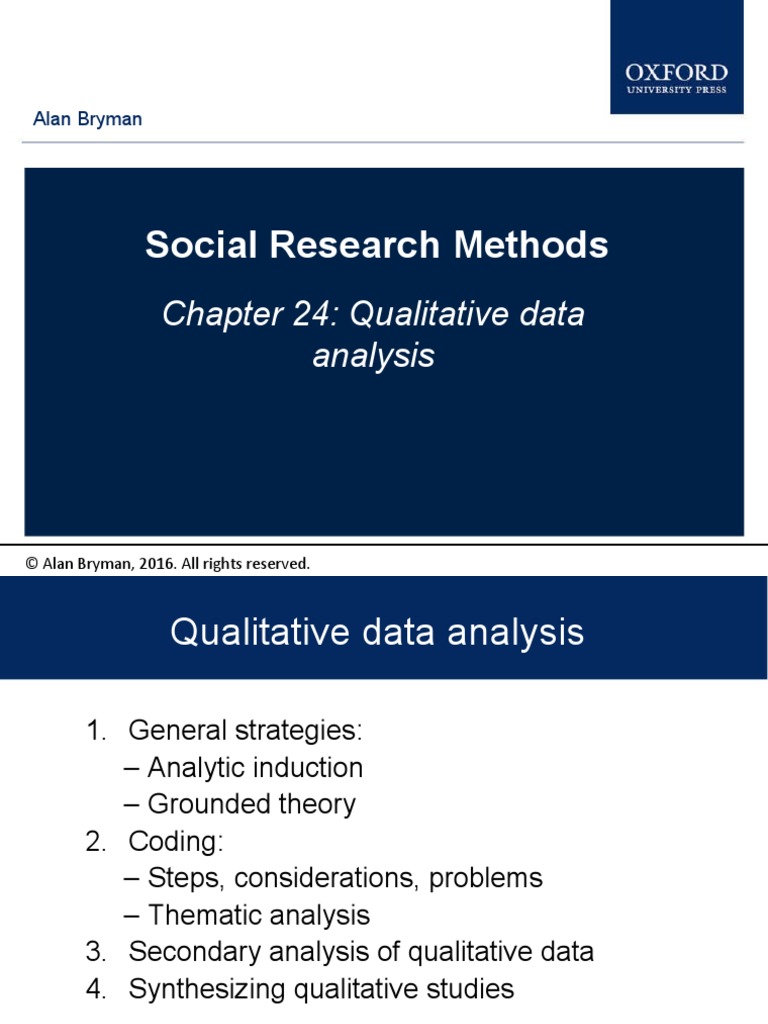 OXFORD
UNIVERSITY PRESS

Alan Bryman

Social Research Methods

Chapter 24: Qualitative data analysis

© Alan Bryman, 2016. All rights reserved.

Qualitative data analysis

1. General strategies:
– Analytic induction
– Grounded theory
2. Coding:
– Steps, considerations, problems
– Thematic analysis
3. Secondary analysis of qualitative data
4. Synthesizing qualitative studies